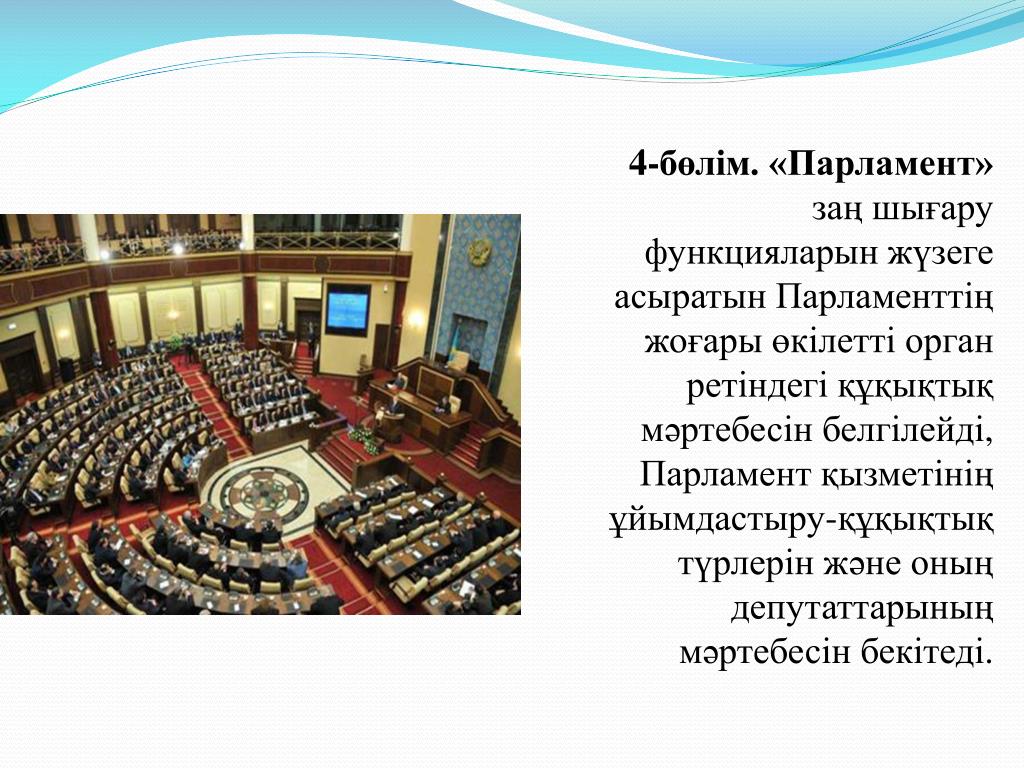 4-бөлім. «Парламент» заң шығару функцияларын жүзеге асыратын Парламенттің жоғары өкілетті орган ретіндегі құқықтық мәртебесін белгілейді, Парламент қызметінің ұйымдастыру-құқықтық түрлерін және оның депутаттарының мәртебесін бекітеді.